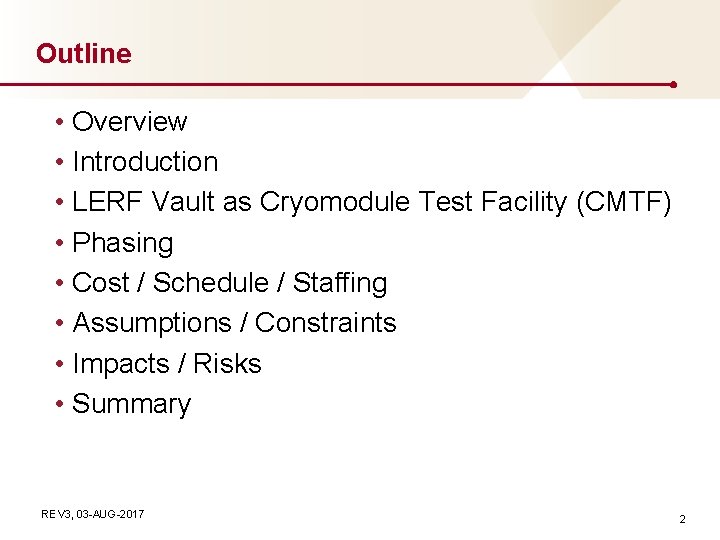 Outline

• Overview
• Introduction
• LERF Vault as Cryomodule Test Facility (CMTF)
• Phasing
• Cost / Schedule / Staffing
• Assumptions / Constraints
• Impacts / Risks
• Summary

REV3, 03-AUG-2017

2